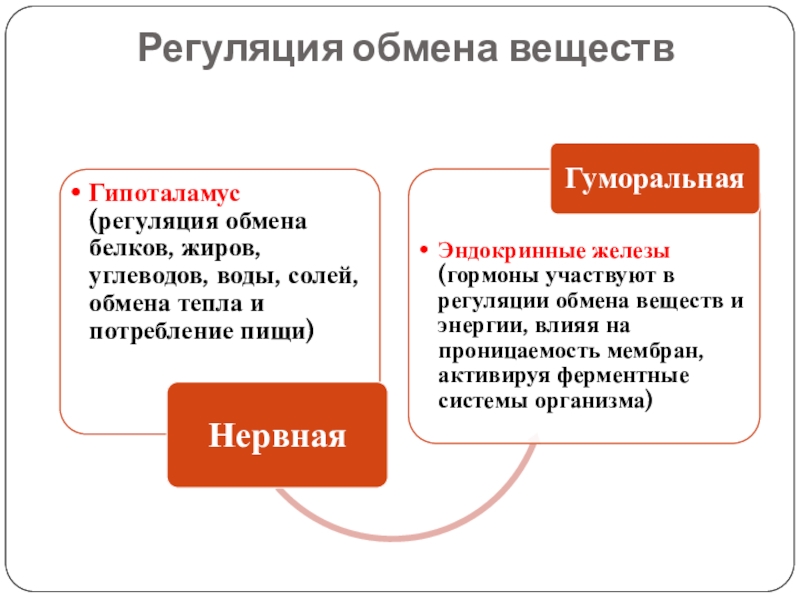 Регуляция обмена веществ

• Гипоталамус (регуляция обмена белков, жиров, углеводов, воды, солей, обмена тепла и потребление пищи)

Нервная

Гуморальная

• Эндокринные железы (гормоны участвуют в регуляции обмена веществ и энергии, влияя на проницаемость мембран, активируя ферментные системы организма)